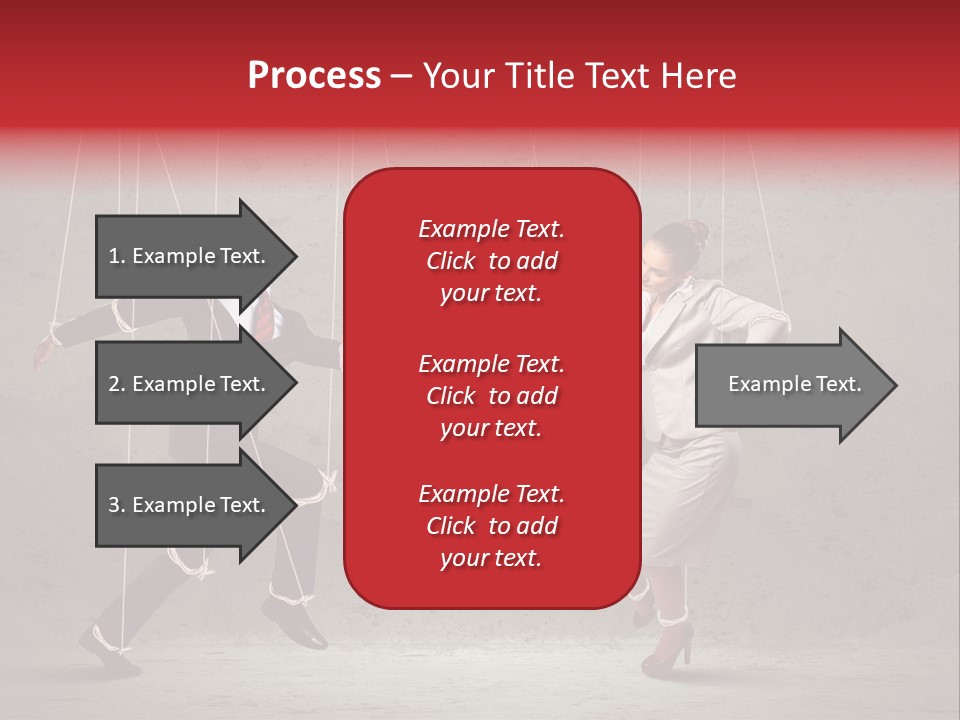 Process – Your Title Text Here

1. Example Text.

2. Example Text.

3. Example Text.

Example Text. Click to add your text.

Example Text. Click to add your text.

Example Text. Click to add your text.

Example Text.